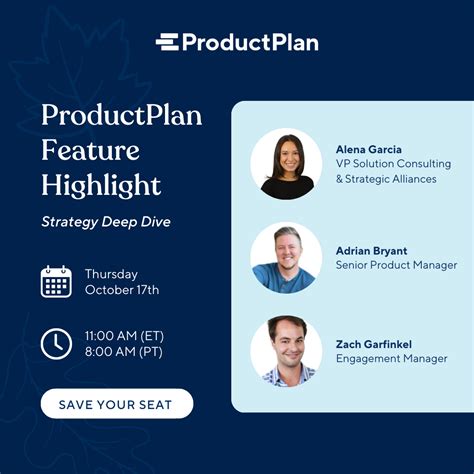 ProductPlan

ProductPlan Feature Highlight

Strategy Deep Dive

Thursday
October 17th

11:00 AM (ET)
8:00 AM (PT)

SAVE YOUR SEAT

Alena Garcia
VP Solution Consulting & Strategic Alliances

Adrian Bryant
Senior Product Manager

Zach Garfinkel
Engagement Manager